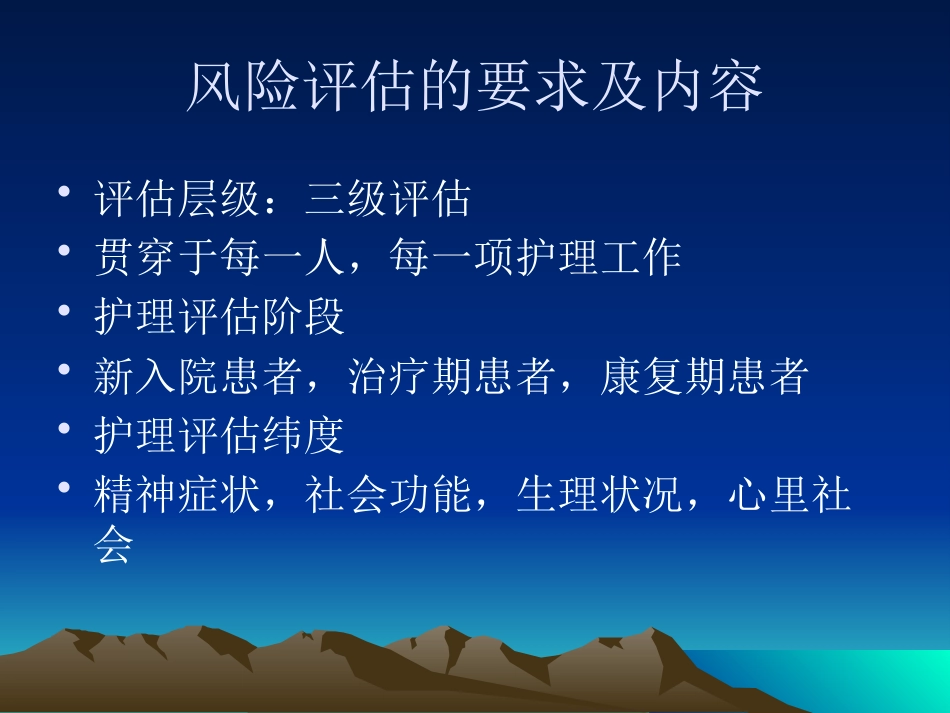 风险评估的要求及内容

• 评估层级：三级评估
• 贯穿于每一人，每一项护理工作
• 护理评估阶段
• 新入院患者，治疗期患者，康复期患者
• 护理评估纬度
• 精神症状，社会功能，生理状况，心里社会